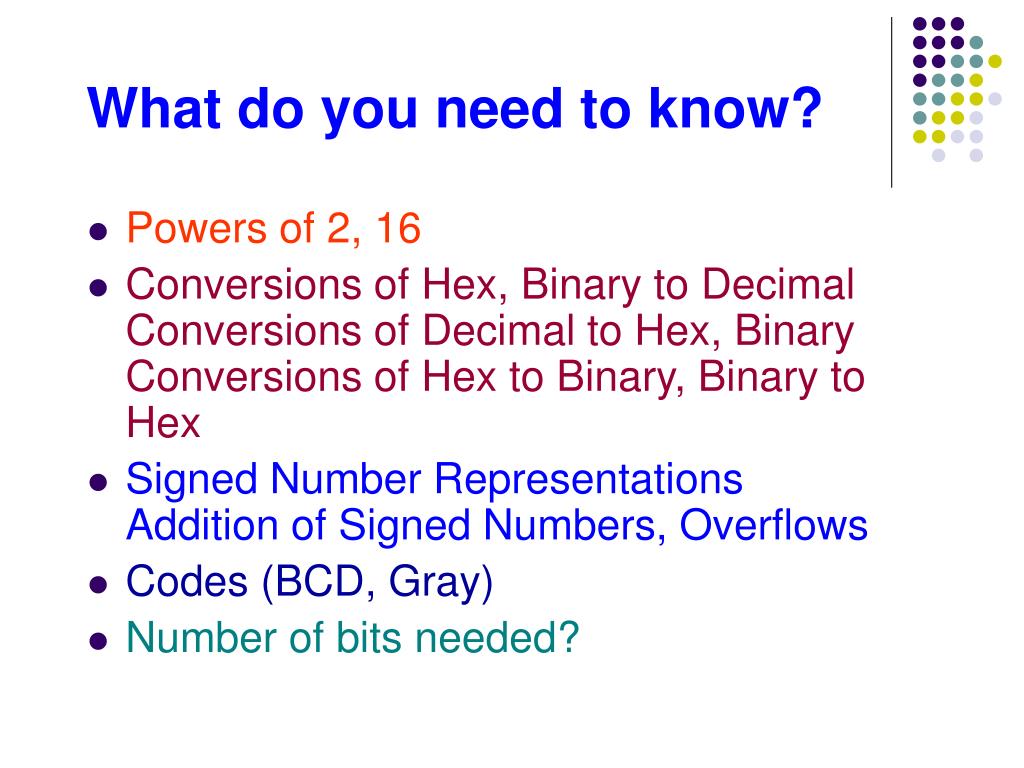 What do you need to know?

- Powers of 2, 16
- Conversions of Hex, Binary to Decimal
Conversions of Decimal to Hex, Binary
Conversions of Hex to Binary, Binary to Hex
- Signed Number Representations
Addition of Signed Numbers, Overflows
- Codes (BCD, Gray)
- Number of bits needed?